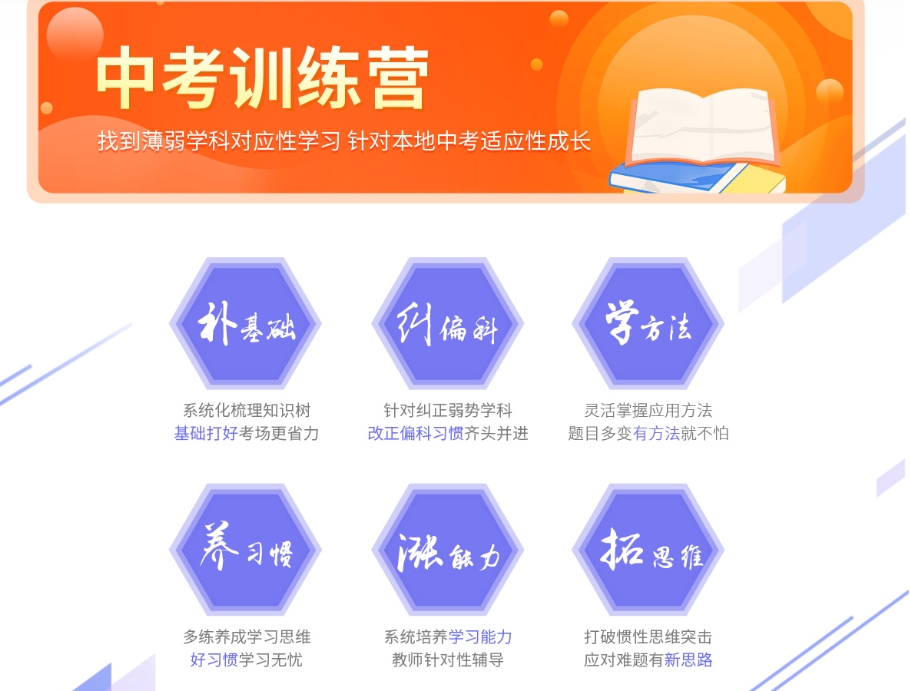 中考训练营

找到薄弱学科对应性学习 针对本地中考适应性成长

补基础

系统化梳理知识树
基础打好考场更省力

纠偏科

针对纠正弱势学科
改正偏科习惯齐头并进

学方法

灵活掌握应用方法
题目多变有方法就不怕

养习惯

多练养成学习思维
好习惯学习无忧

涨能力

系统培养学习能力
教师针对性辅导

拓思维

打破惯性思维突击
应对难题有新思路